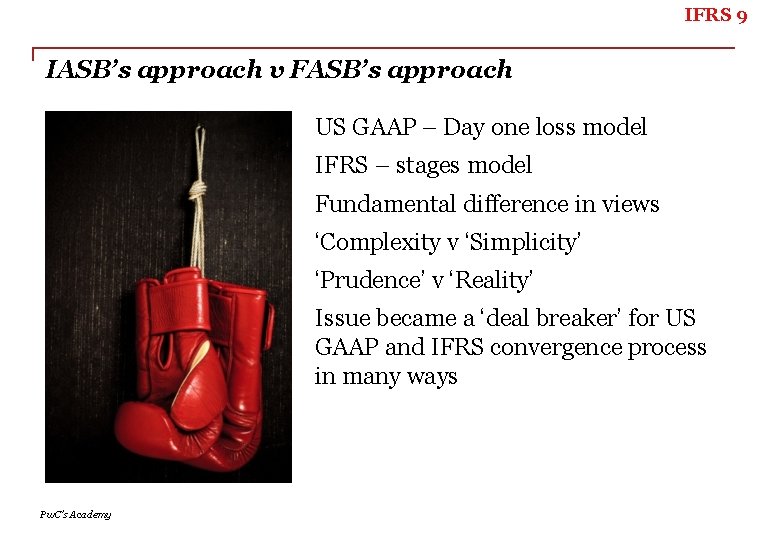 IFRS 9

IASB's approach v FASB's approach

US GAAP – Day one loss model

IFRS – stages model

Fundamental difference in views

'Complexity v 'Simplicity'

'Prudence' v 'Reality'

Issue became a 'deal breaker' for US GAAP and IFRS convergence process in many ways

PwC's Academy